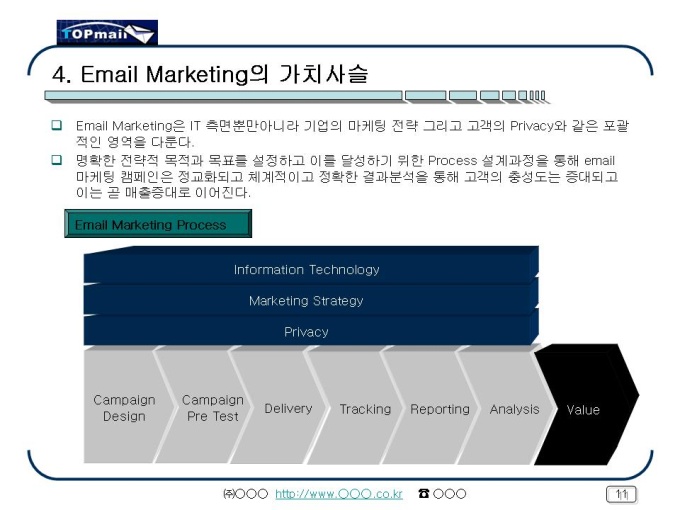 TOPmail

4. Email Marketing의 가치사슬

❑ Email Marketing은 IT 측면뿐만아니라 기업의 마케팅 전략 그리고 고객의 Privacy와 같은 포괄적인 영역을 다룬다.
❑ 명확한 전략적 목적과 목표를 설정하고 이를 달성하기 위한 Process 설계과정을 통해 email 마케팅 캠페인은 정교화되고 체계적이고 정확한 결과분석을 통해 고객의 충성도는 증대되고 이는 곧 매출증대로 이어진다.

Email Marketing Process

Information Technology
Marketing Strategy
Privacy

Campaign Design
Campaign Pre Test
Delivery
Tracking
Reporting
Analysis
Value

㈜○○○ http://www.○○○.co.kr ☎ ○○○

11